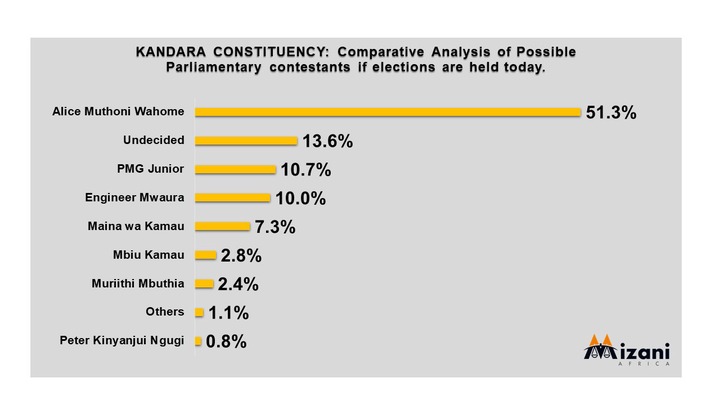 KANDARA CONSTITUENCY: Comparative Analysis of Possible Parliamentary contestants if elections are held today.

Alice Muthoni Wahome 51.3%
Undecided 13.6%
PMG Junior 10.7%
Engineer Mwaura 10.0%
Maina wa Kamau 7.3%
Mbiu Kamau 2.8%
Muriithi Mbuthia 2.4%
Others 1.1%
Peter Kinyanjui Ngugi 0.8%

Mizani AFRICA